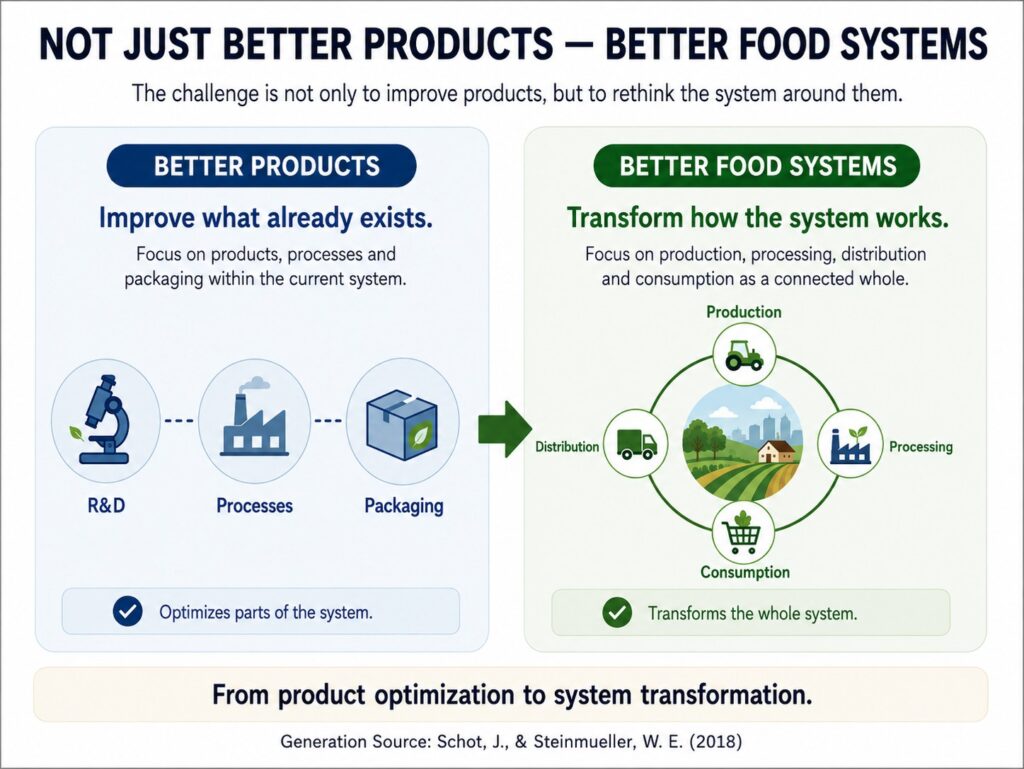 NOT JUST BETTER PRODUCTS — BETTER FOOD SYSTEMS

The challenge is not only to improve products, but to rethink the system around them.

BETTER PRODUCTS

Improve what already exists.

Focus on products, processes and packaging within the current system.

R&D

Processes

Packaging

Optimizes parts of the system.

BETTER FOOD SYSTEMS

Transform how the system works.

Focus on production, processing, distribution and consumption as a connected whole.

Production

Distribution

Processing

Consumption

Transforms the whole system.

From product optimization to system transformation.

Generation Source: Schot, J., & Steinmueller, W. E. (2018)